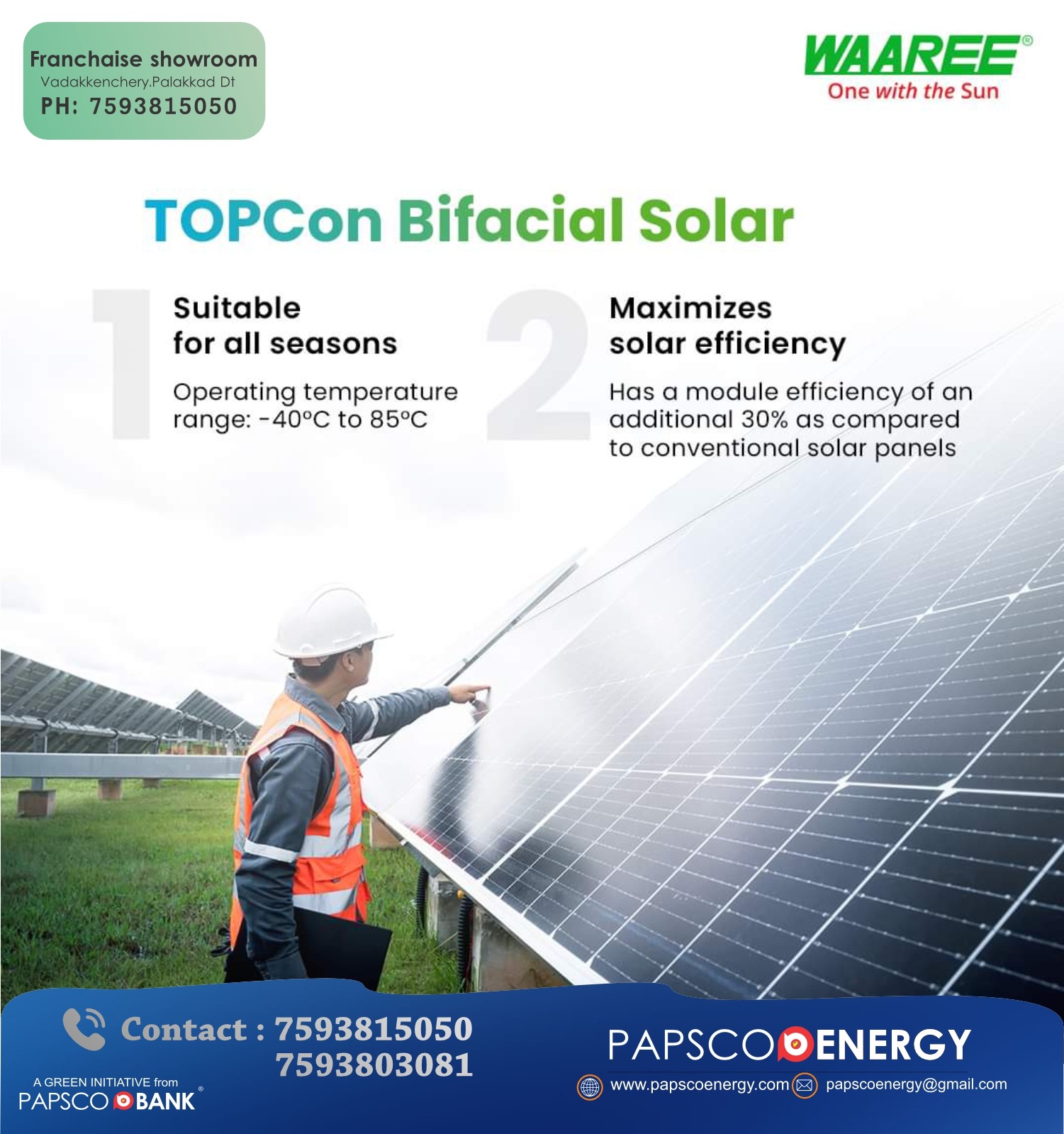 Franchaise showroom
Vadakkenchery.Palakkad Dt
PH: 7593815050

WAAREE®
One with the Sun

TOPCon Bifacial Solar

1
Suitable for all seasons

Operating temperature range: -40°C to 85°C

2
Maximizes solar efficiency

Has a module efficiency of an additional 30% as compared to conventional solar panels

Contact : 7593815050
7593803081

A GREEN INITIATIVE from
PAPSCO BANK®

PAPSCO ENERGY
www.papscoenergy.com papscoenergy@gmail.com